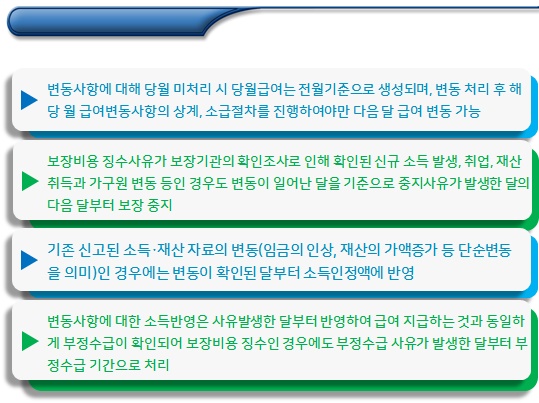 변동사항에 대해 당월 미처리 시 당월급여는 전월기준으로 생성되며, 변동 처리 후 해당 월 급여변동사항의 상계, 소급절차를 진행하여야만 다음 달 급여 변동 가능

보장비용 징수사유가 보장기관의 확인조사로 인해 확인된 신규 소득 발생, 취업, 재산 취득과 가구원 변동 등인 경우도 변동이 일어난 달을 기준으로 중지사유가 발생한 달의 다음 달부터 보장 중지

기존 신고된 소득·재산 자료의 변동(임금의 인상, 재산의 가액증가 등 단순변동을 의미)인 경우에는 변동이 확인된 달부터 소득인정액에 반영

변동사항에 대한 소득반영은 사유발생한 달부터 반영하여 급여 지급하는 것과 동일하게 부정수급이 확인되어 보장비용 징수인 경우에도 부정수급 사유가 발생한 달부터 부정수급 기간으로 처리